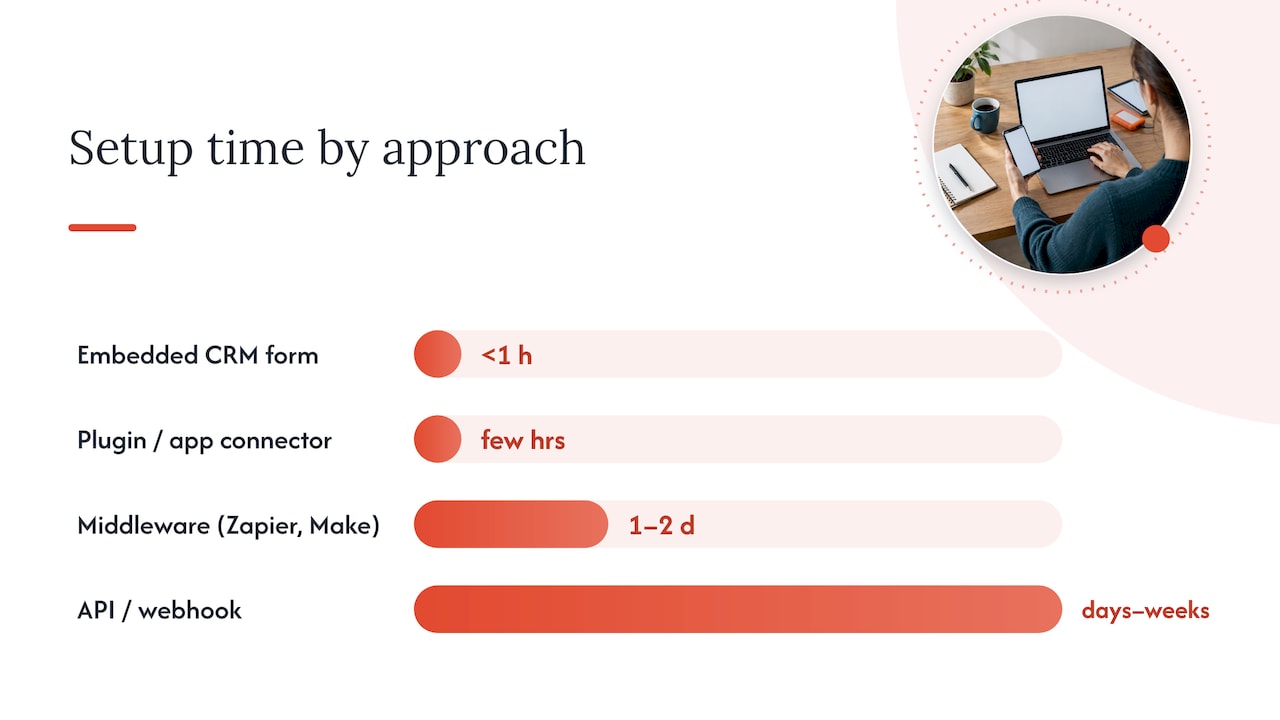 Setup time by approach

Embedded CRM form
<1 h

Plugin / app connector
few hrs

Middleware (Zapier, Make)
1–2 d

API / webhook
days–weeks